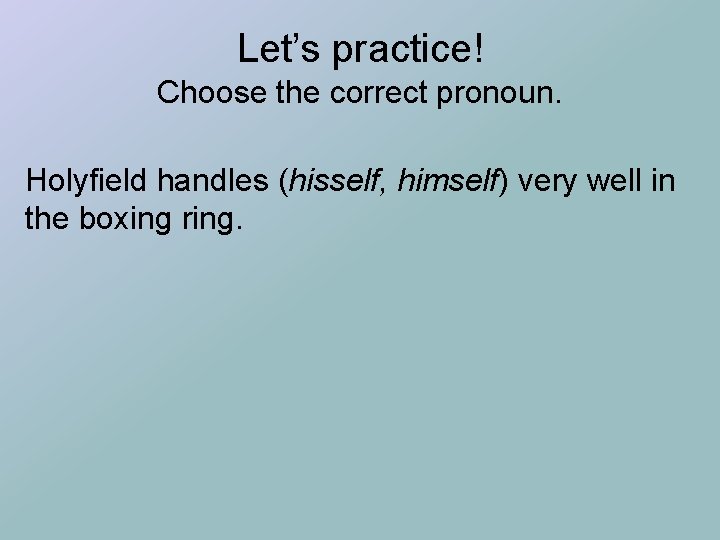 Let’s practice!
Choose the correct pronoun.

Holyfield handles (hisself, himself) very well in the boxing ring.